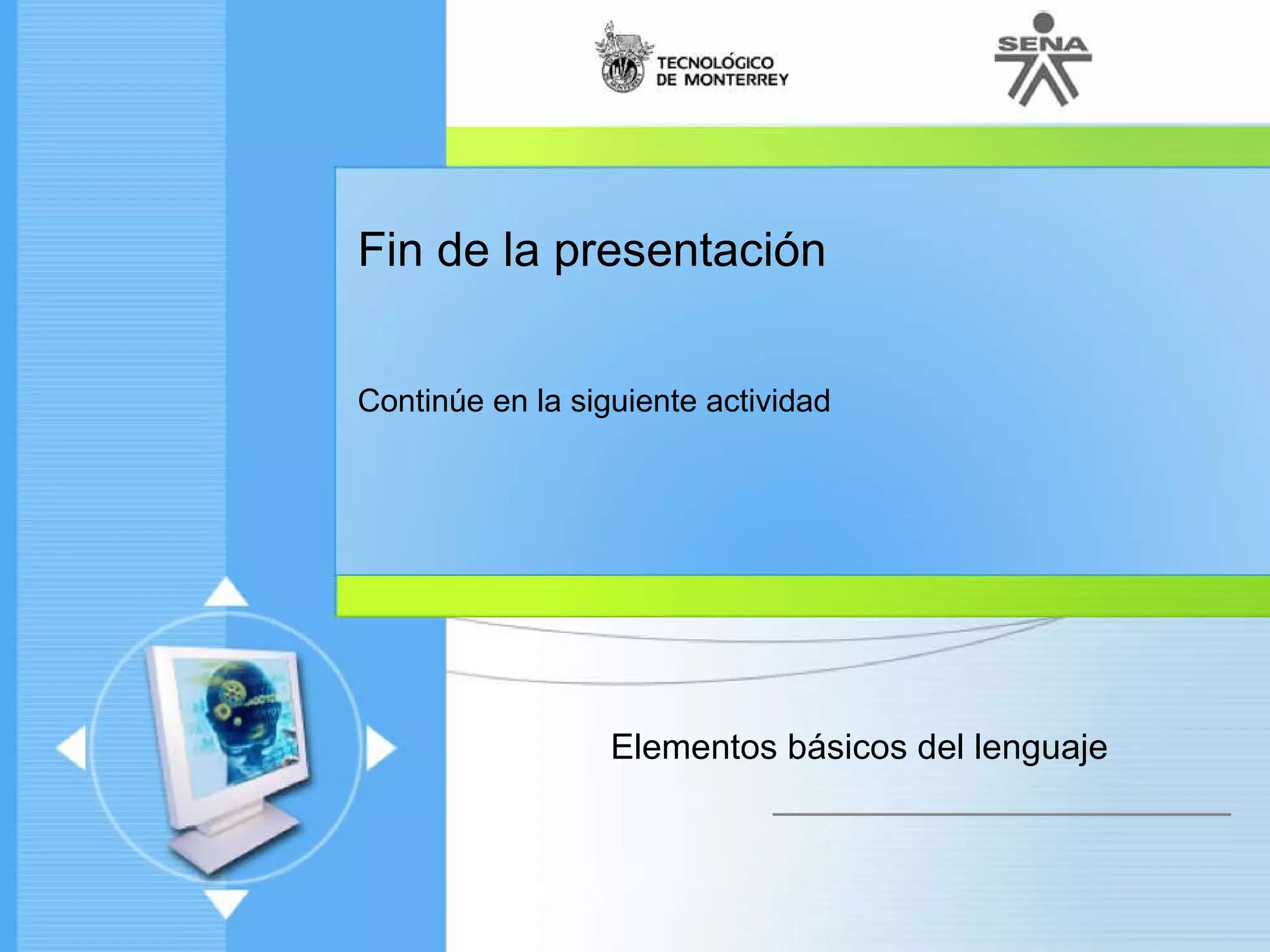 TECNOLÓGICO DE MONTERREY

SENA

Fin de la presentación

Continúe en la siguiente actividad

Elementos básicos del lenguaje